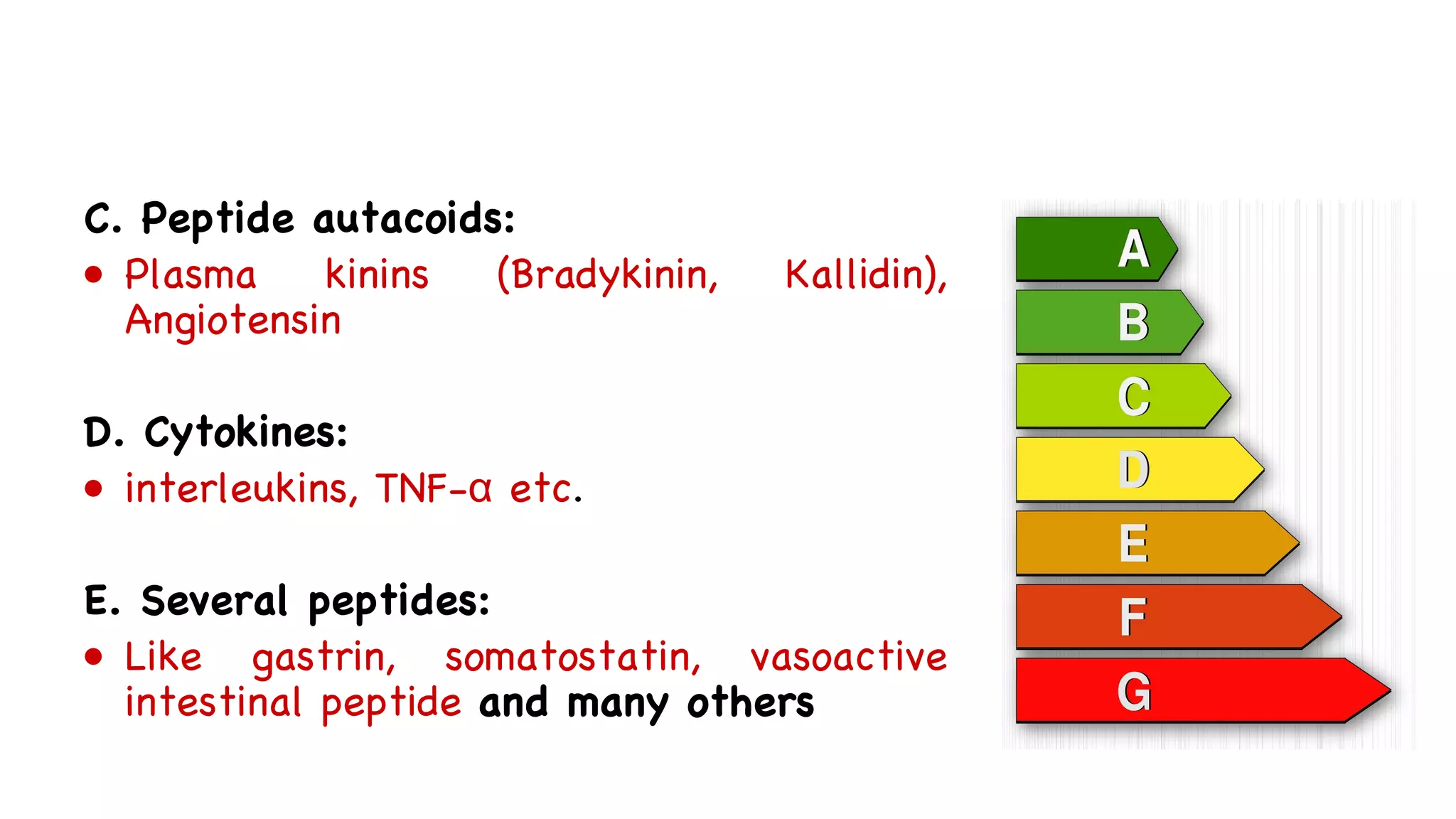 C. Peptide autacoids:

• Plasma kinins (Bradykinin, Kallidin), Angiotensin

D. Cytokines:

• interleukins, TNF-α etc.

E. Several peptides:

• Like gastrin, somatostatin, vasoactive intestinal peptide and many others

A
B
C
D
E
F
G